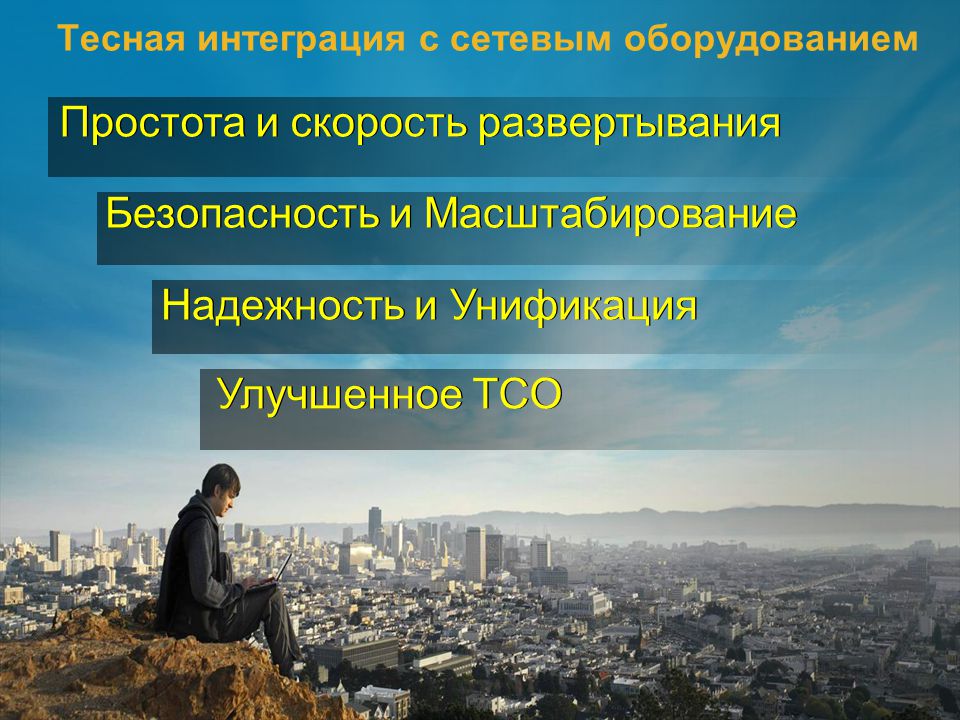 Тесная интеграция с сетевым оборудованием

Простота и скорость развертывания

Безопасность и Масштабирование

Надежность и Унификация

Улучшенное TCO